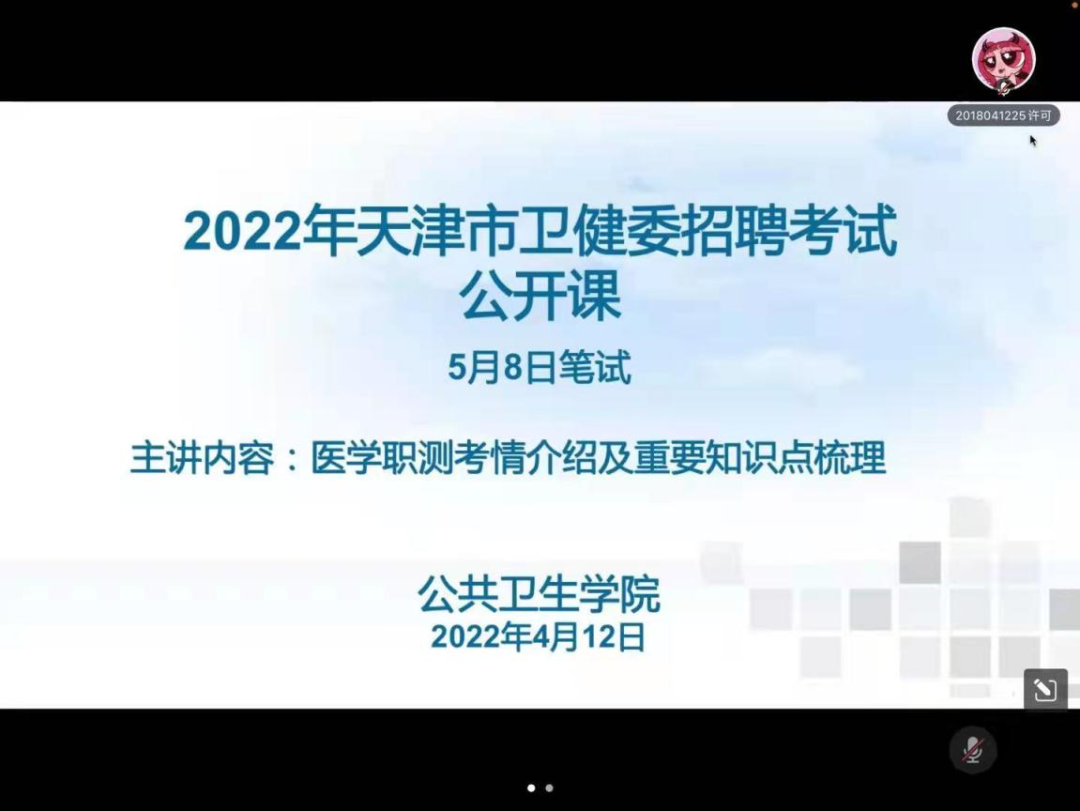 2018041225 许可

2022年天津市卫健委招聘考试
公开课

5月8日笔试

主讲内容：医学职测考情介绍及重要知识点梳理

公共卫生学院
2022年4月12日